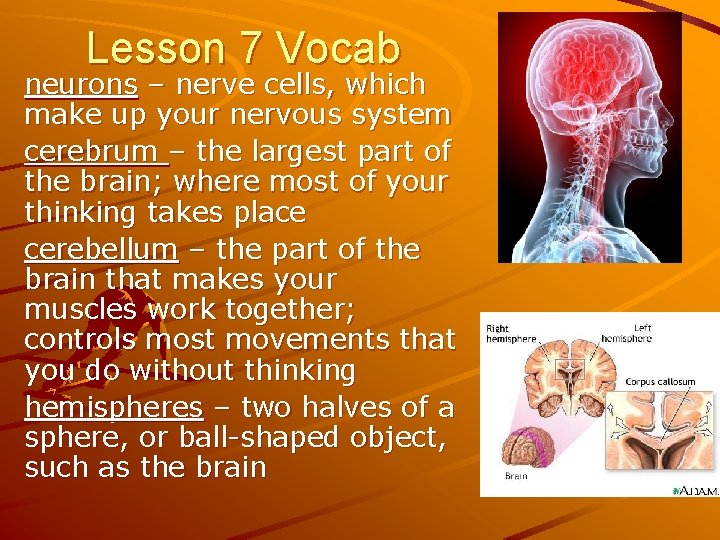 Lesson 7 Vocab

neurons – nerve cells, which make up your nervous system

cerebrum – the largest part of the brain; where most of your thinking takes place

cerebellum – the part of the brain that makes your muscles work together; controls most movements that you do without thinking

hemispheres – two halves of a sphere, or ball-shaped object, such as the brain

Right hemisphere

Left hemisphere

Corpus callosum

Brain

A.D.A.M.